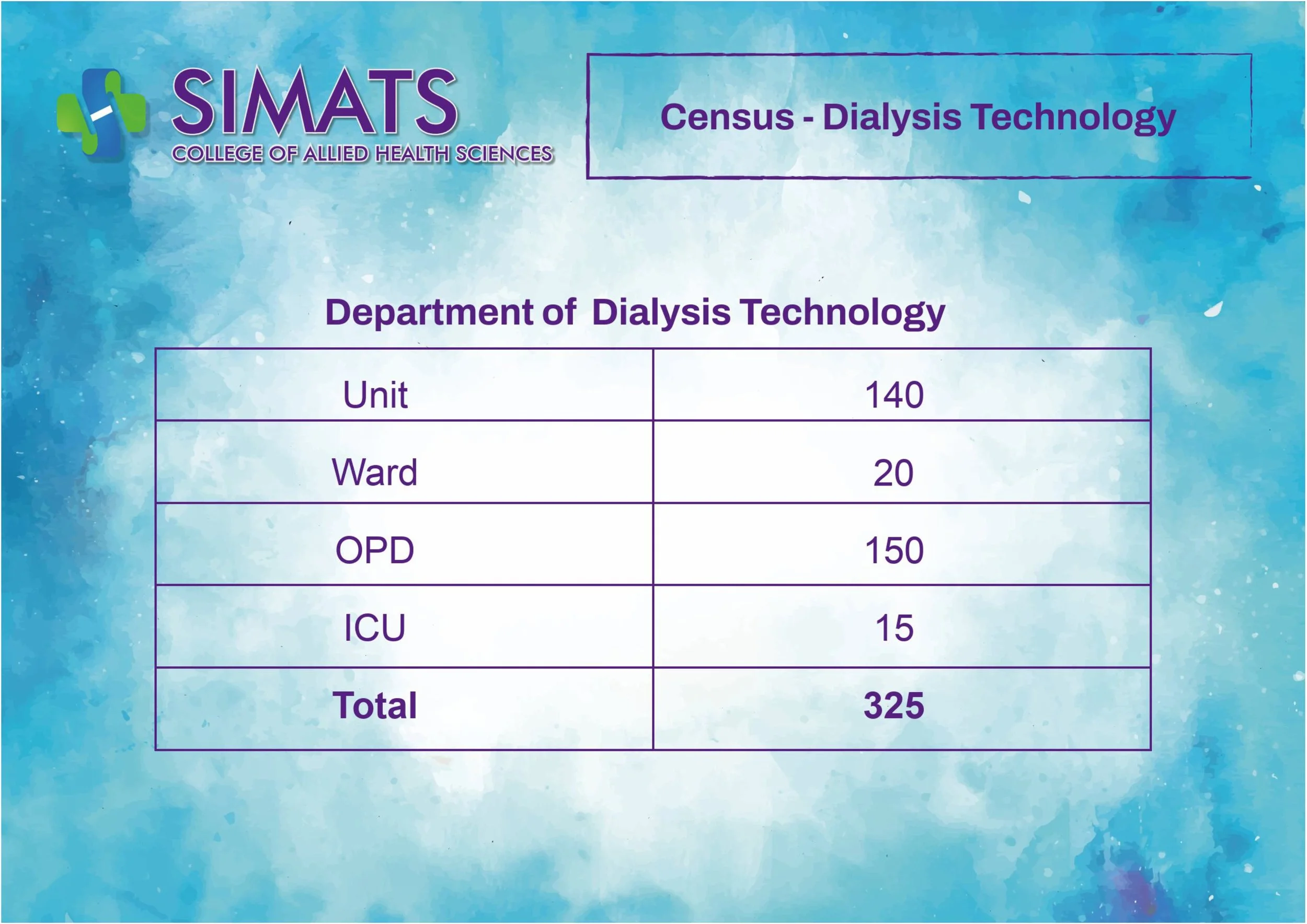 SIMATS
COLLEGE OF ALLIED HEALTH SCIENCES

Census - Dialysis Technology

Department of Dialysis Technology

| Unit | 140 |
|---|---|
| Ward | 20 |
| OPD | 150 |
| ICU | 15 |
| **Total** | **325** |